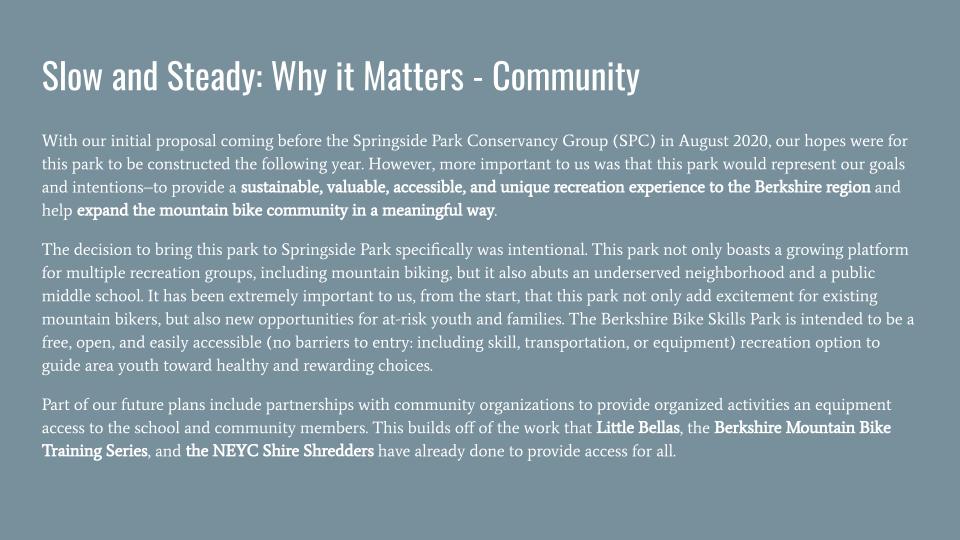 Slow and Steady: Why it Matters - Community

With our initial proposal coming before the Springside Park Conservancy Group (SPC) in August 2020, our hopes were for this park to be constructed the following year. However, more important to us was that this park would represent our goals and intentions–to provide a sustainable, valuable, accessible, and unique recreation experience to the Berkshire region and help expand the mountain bike community in a meaningful way.

The decision to bring this park to Springside Park specifically was intentional. This park not only boasts a growing platform for multiple recreation groups, including mountain biking, but it also abuts an underserved neighborhood and a public middle school. It has been extremely important to us, from the start, that this park not only add excitement for existing mountain bikers, but also new opportunities for at-risk youth and families. The Berkshire Bike Skills Park is intended to be a free, open, and easily accessible (no barriers to entry: including skill, transportation, or equipment) recreation option to guide area youth toward healthy and rewarding choices.

Part of our future plans include partnerships with community organizations to provide organized activities an equipment access to the school and community members. This builds off of the work that Little Bellas, the Berkshire Mountain Bike Training Series, and the NEYC Shire Shredders have already done to provide access for all.